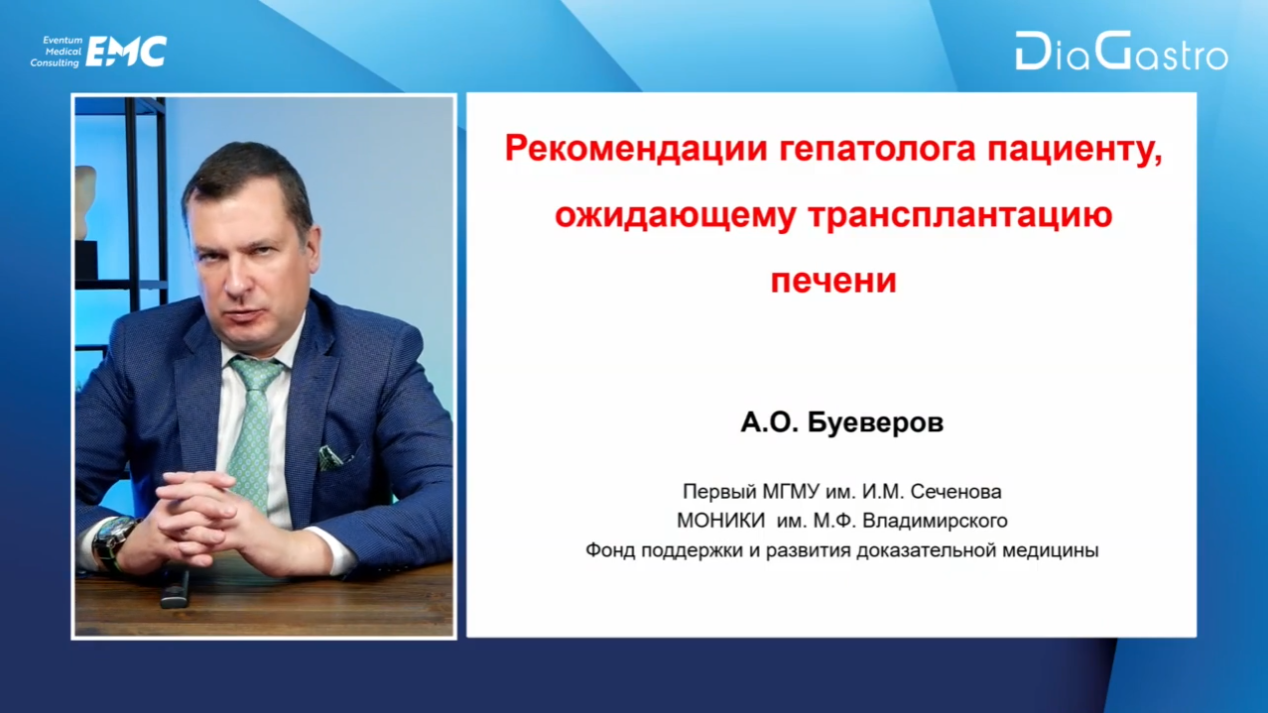 Eventum Medical Consulting EMC

DiaGastro

Рекомендации гепатолога пациенту, ожидающему трансплантацию печени

А.О. Буеверов

Первый МГМУ им. И.М. Сеченова
МОНИКИ им. М.Ф. Владимирского
Фонд поддержки и развития доказательной медицины